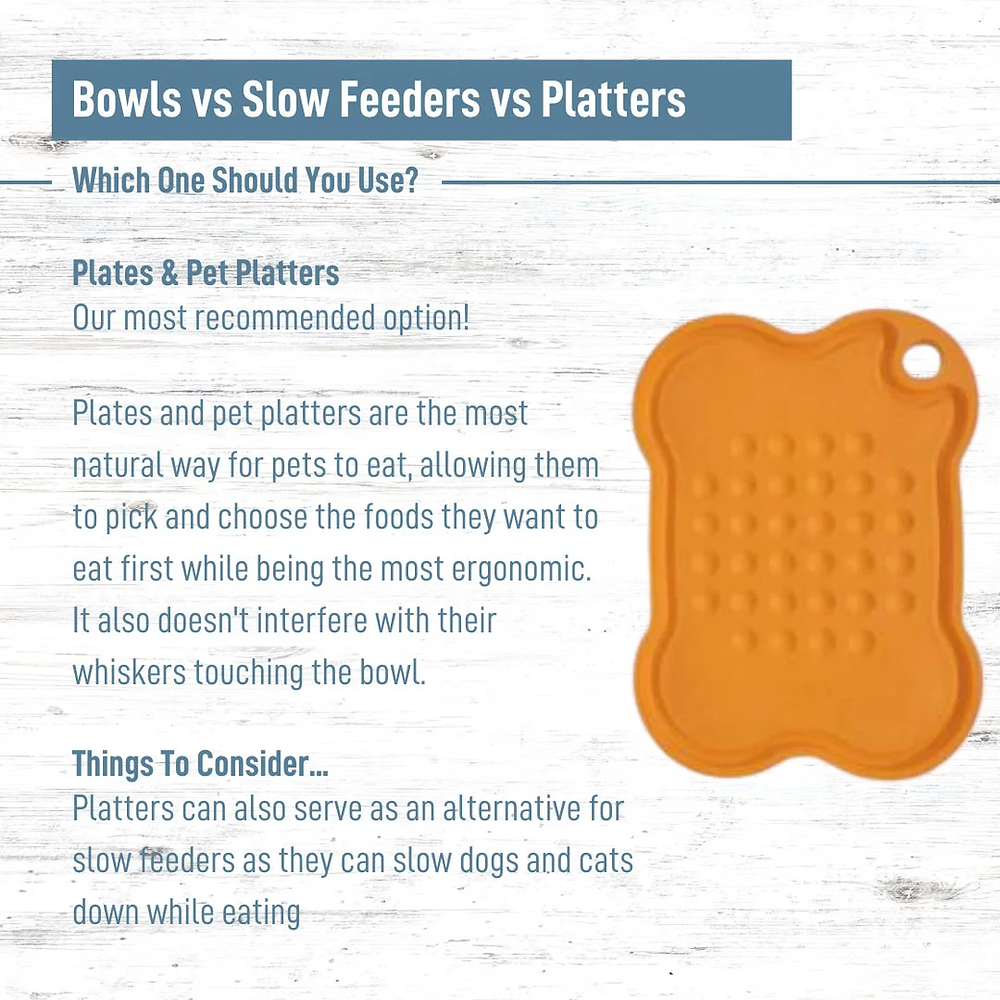 Bowls vs Slow Feeders vs Platters

Which One Should You Use?

Plates & Pet Platters
Our most recommended option!

Plates and pet platters are the most natural way for pets to eat, allowing them to pick and choose the foods they want to eat first while being the most ergonomic. It also doesn't interfere with their whiskers touching the bowl.

Things To Consider...
Platters can also serve as an alternative for slow feeders as they can slow dogs and cats down while eating